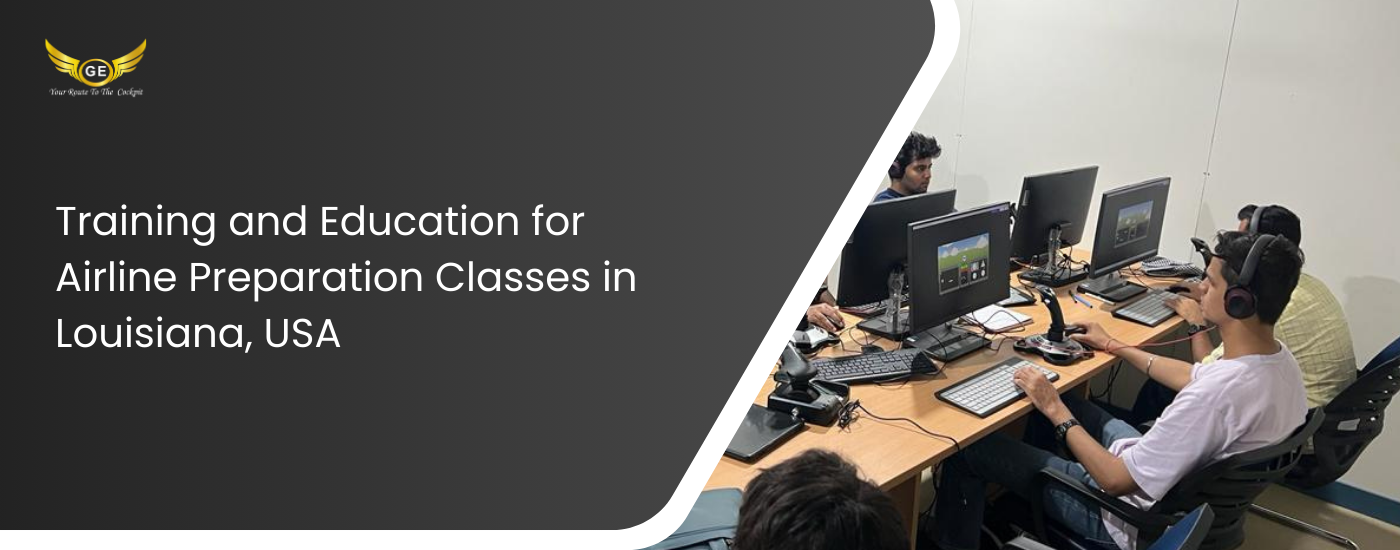 GE
Your Route To The Cockpit

Training and Education for Airline Preparation Classes in Louisiana, USA